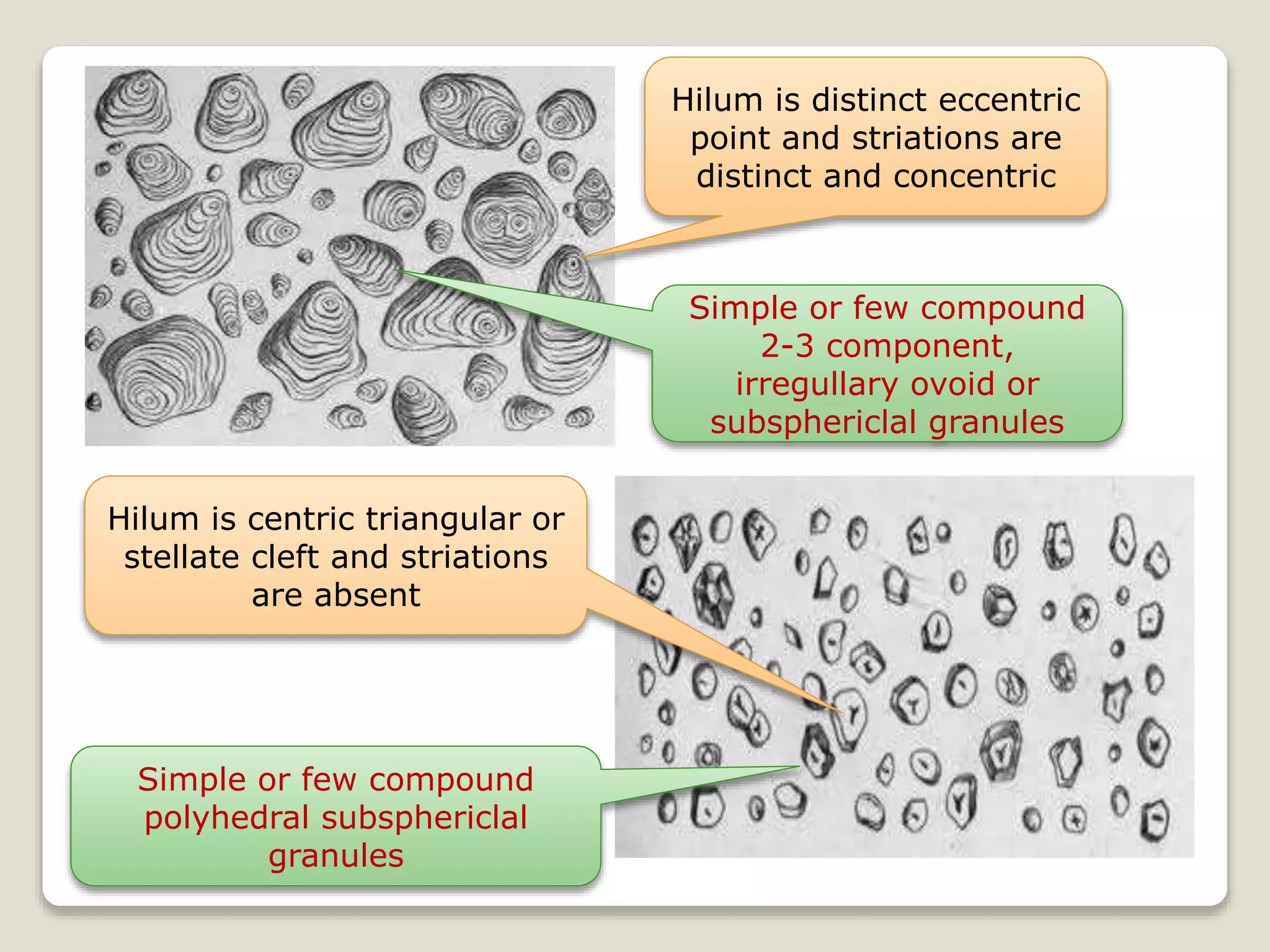 Hilum is distinct eccentric point and striations are distinct and concentric

Simple or few compound 2-3 component, irregullary ovoid or subsphericlal granules

Hilum is centric triangular or stellate cleft and striations are absent

Simple or few compound polyhedral subsphericlal granules